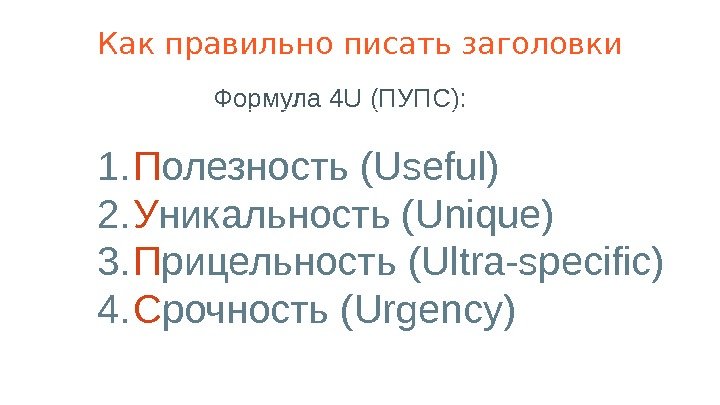 Как правильно писать заголовки

Формула 4U (ПУПС):

1. Полезность (Useful)
2. Уникальность (Unique)
3. Прицельность (Ultra-specific)
4. Срочность (Urgency)